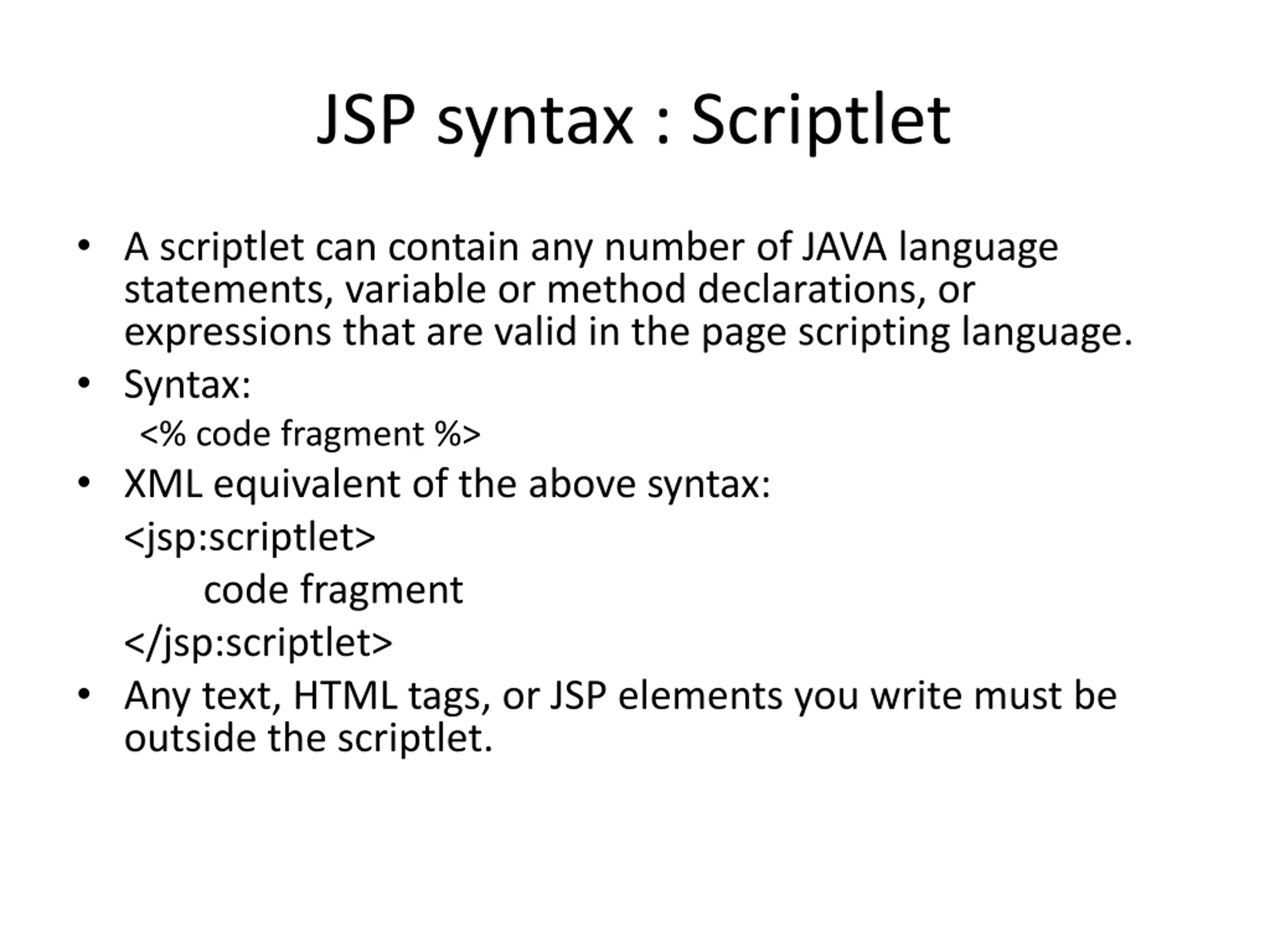 JSP syntax : Scriptlet

• A scriptlet can contain any number of JAVA language statements, variable or method declarations, or expressions that are valid in the page scripting language.
• Syntax:
<% code fragment %>
• XML equivalent of the above syntax:
<jsp:scriptlet>
code fragment
</jsp:scriptlet>
• Any text, HTML tags, or JSP elements you write must be outside the scriptlet.